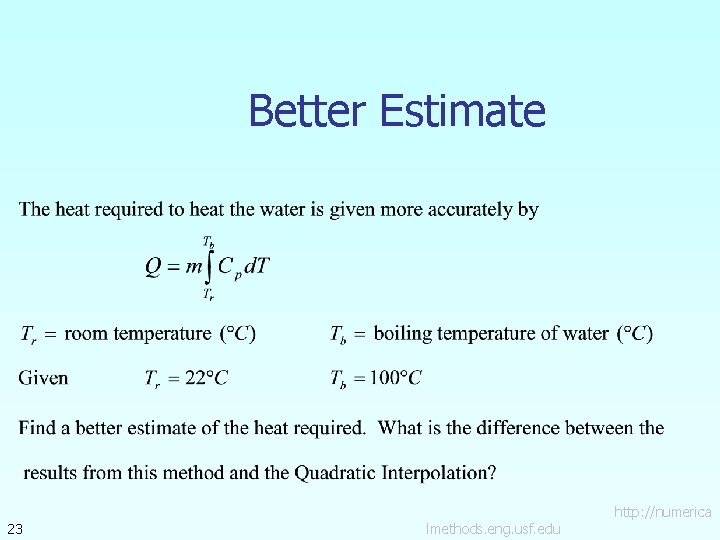 Better Estimate

The heat required to heat the water is given more accurately by

$Q = m\int_{T_r}^{T_b} C_p dT$

$T_r =$ room temperature $(°C)$ $T_b =$ boiling temperature of water $(°C)$

Given $T_r = 22°C$ $T_b = 100°C$

Find a better estimate of the heat required. What is the difference between the results from this method and the Quadratic Interpolation?

23

http://numerica
lmethods.eng.usf.edu